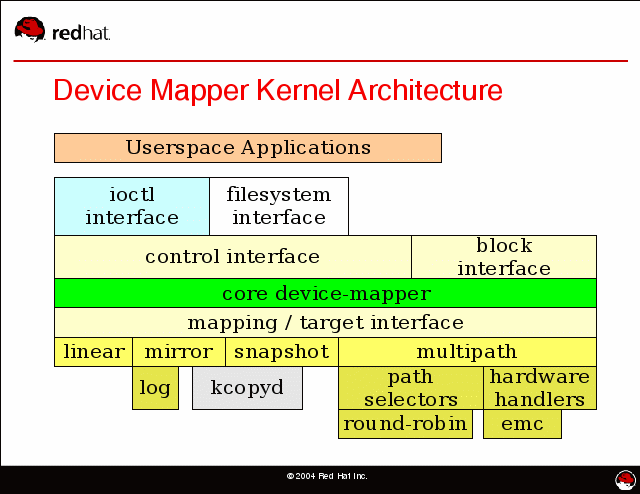 redhat.

Device Mapper Kernel Architecture

Userspace Applications

ioctl interface

filesystem interface

control interface

block interface

core device-mapper

mapping / target interface

linear

mirror

snapshot

multipath

log

kcopyd

path selectors

hardware handlers

round-robin

emc

© 2004 Red Hat Inc.